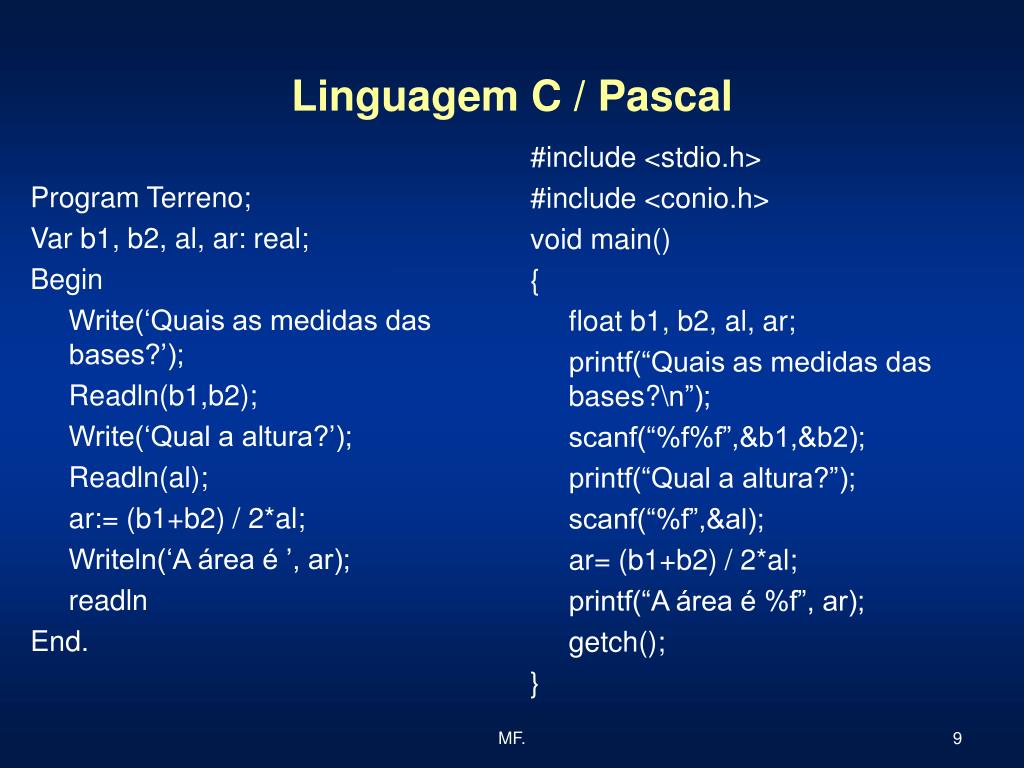 Linguagem C / Pascal

Program Terreno;
Var b1, b2, al, ar: real;
Begin
Write(‘Quais as medidas das bases?’);
Readln(b1,b2);
Write(‘Qual a altura?’);
Readln(al);
ar:= (b1+b2) / 2*al;
Writeln(‘A área é ’, ar);
readln
End.

#include <stdio.h>
#include <conio.h>
void main()
{
float b1, b2, al, ar;
printf(“Quais as medidas das bases?\n”);
scanf(“%f%f”,&b1,&b2);
printf(“Qual a altura?”);
scanf(“%f”,&al);
ar= (b1+b2) / 2*al;
printf(“A área é %f”, ar);
getch();
}

MF.

9